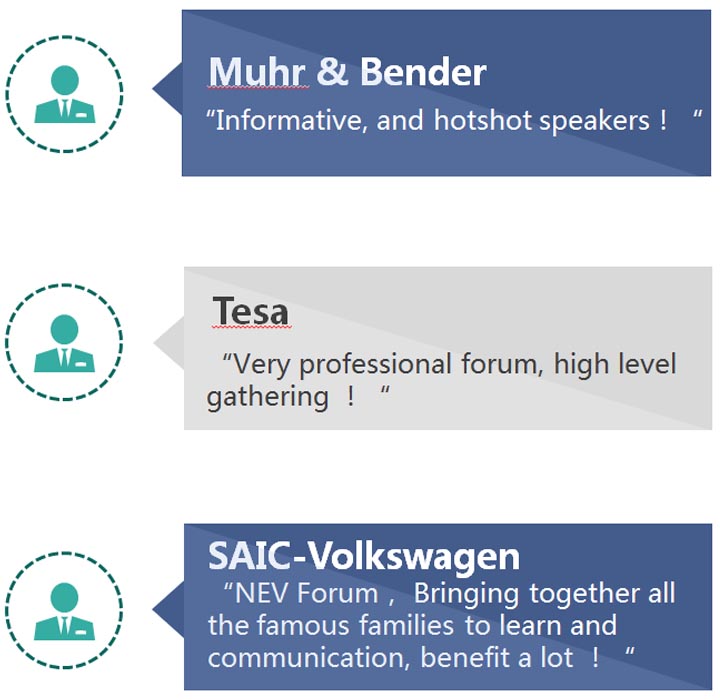 Muhr & Bender
“Informative, and hotshot speakers！ “

Tesa
“Very professional forum, high level gathering ！ “

SAIC-Volkswagen
“NEV Forum， Bringing together all the famous families to learn and communication, benefit a lot ！ “